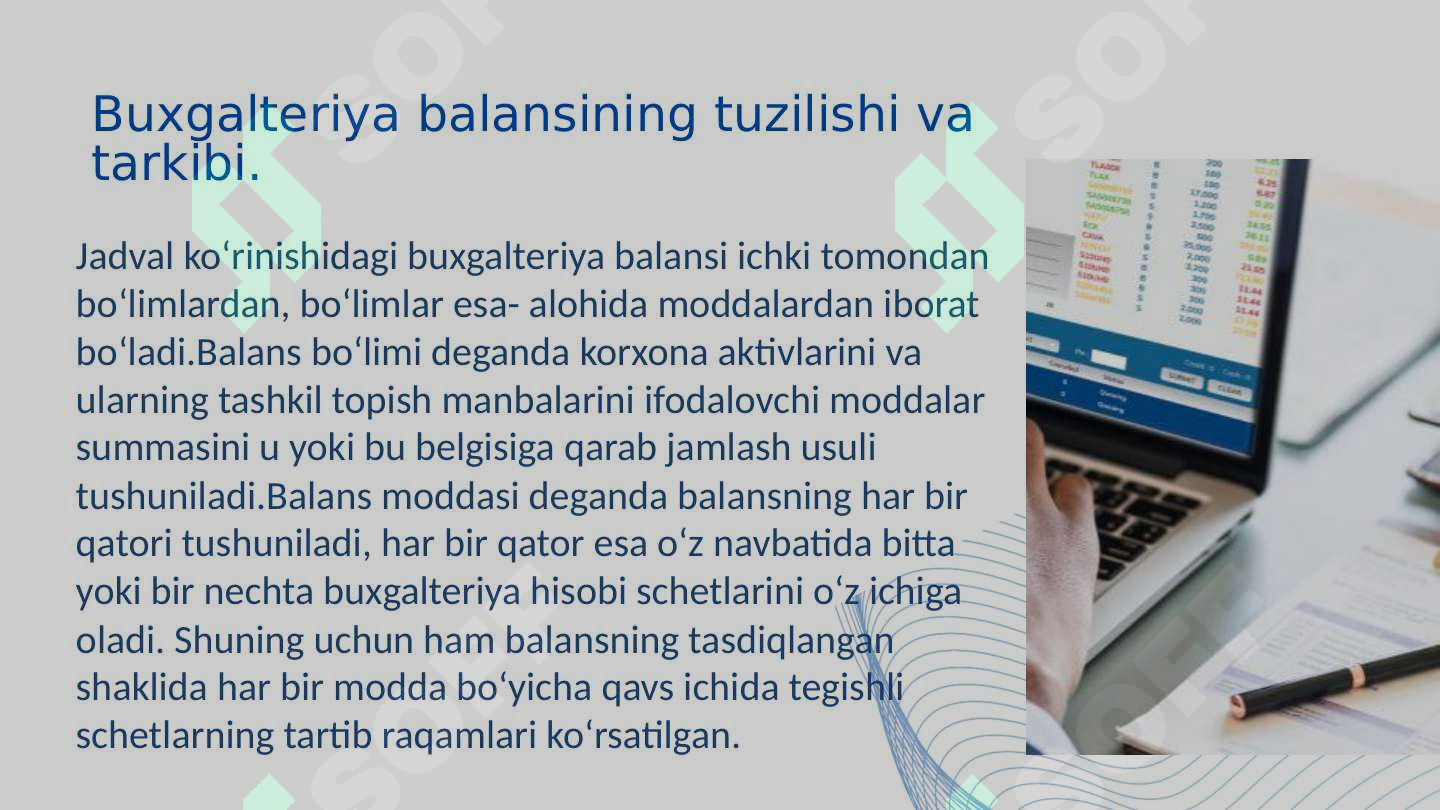 Buxgalteriya balansining tuzilishi va tarkibi.

Jadval ko‘rinishidagi buxgalteriya balansi ichki tomondan bo‘limlardan, bo‘limlar esa- alohida moddalardan iborat bo‘ladi.Balans bo‘limi deganda korxona aktivlarini va ularning tashkil topish manbalarini ifodalovchi moddalar summasini u yoki bu belgisiga qarab jamlash usuli tushuniladi.Balans moddasi deganda balansning har bir qatori tushuniladi, har bir qator esa o‘z navbatida bitta yoki bir nechta buxgalteriya hisobi schetlarini o‘z ichiga oladi. Shuning uchun ham balansning tasdiqlangan shaklida har bir modda bo‘yicha qavs ichida tegishli schetlarning tartib raqamlari ko‘rsatilgan.